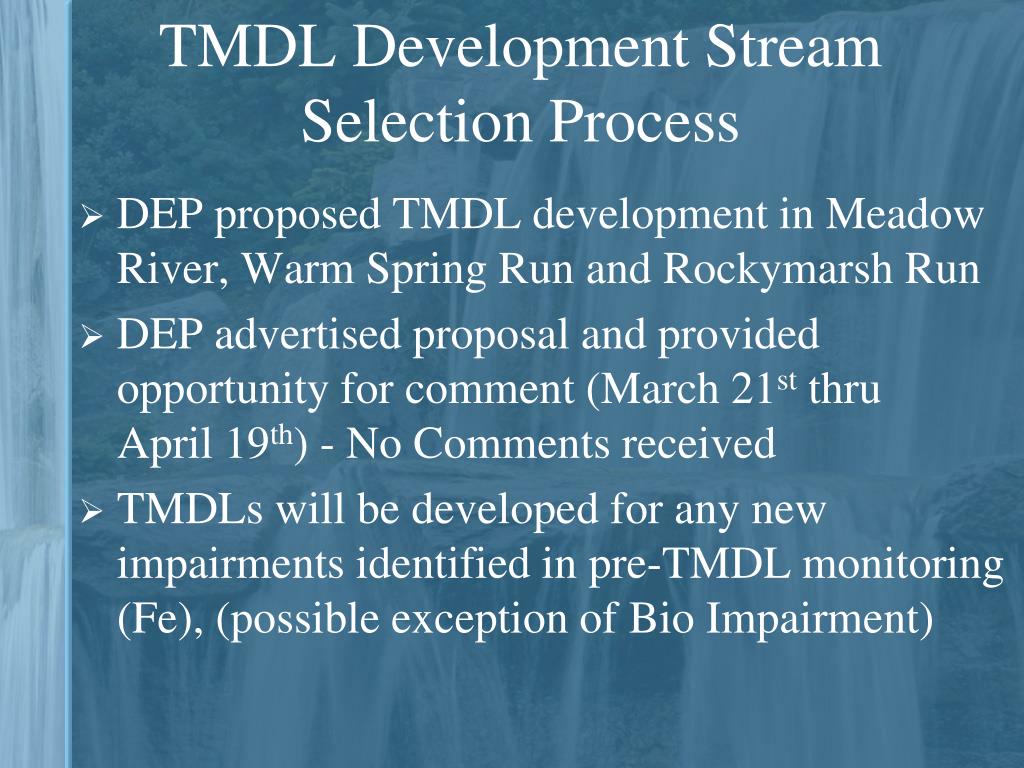 TMDL Development Stream Selection Process

➢ DEP proposed TMDL development in Meadow River, Warm Spring Run and Rockymarsh Run

➢ DEP advertised proposal and provided opportunity for comment (March 21$^{st}$ thru April 19$^{th}$) - No Comments received

➢ TMDLs will be developed for any new impairments identified in pre-TMDL monitoring (Fe), (possible exception of Bio Impairment)